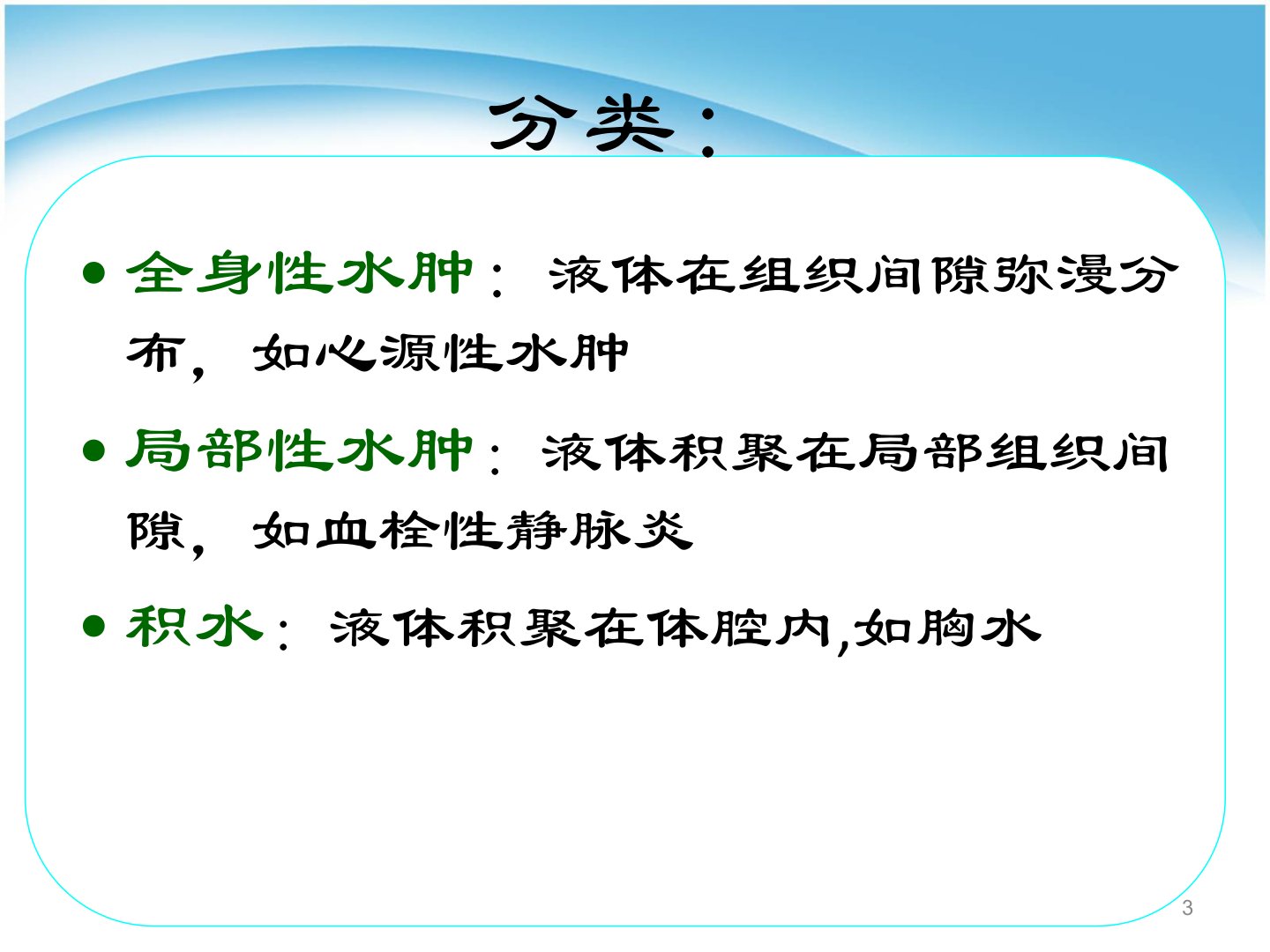 分类：

• 全身性水肿：液体在组织间隙弥漫分布，如心源性水肿

• 局部性水肿：液体积聚在局部组织间隙，如血栓性静脉炎

• 积水：液体积聚在体腔内,如胸水

3